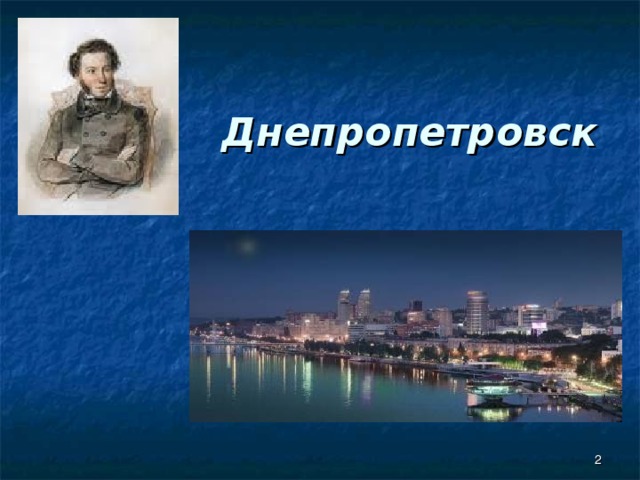 Днепропетровск

2